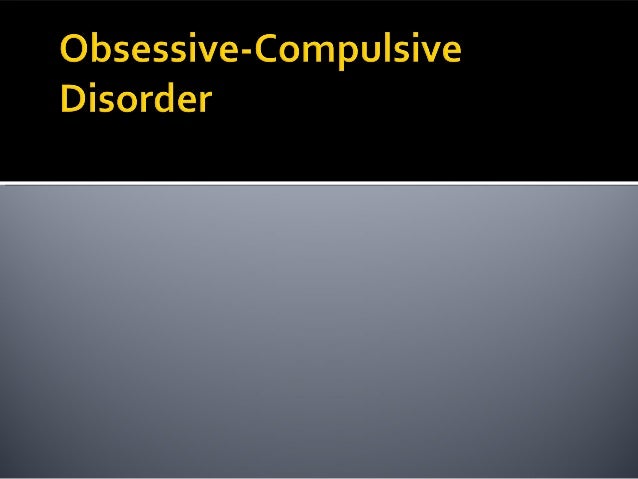 Obsessive-Compulsive Disorder